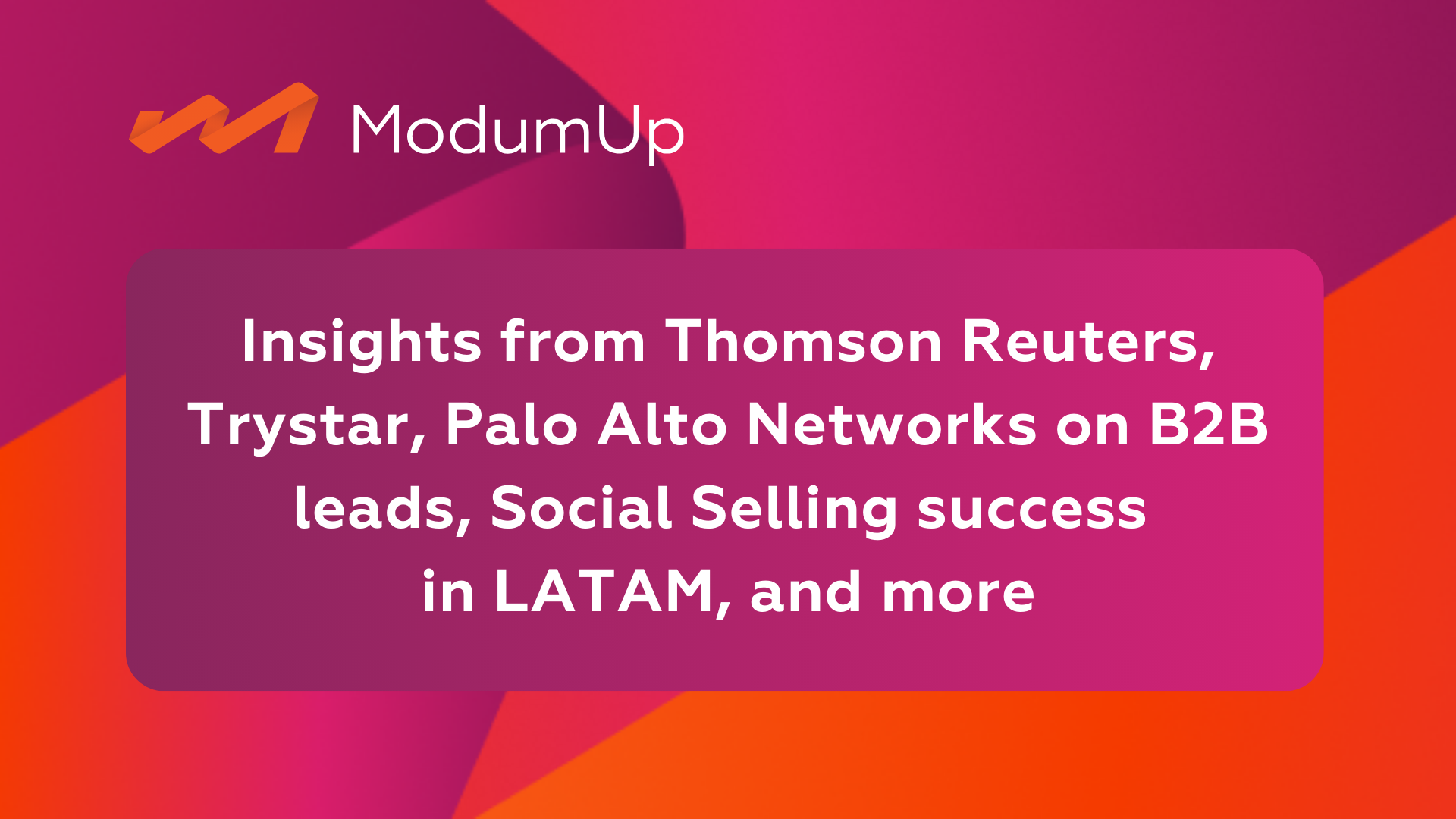 ModumUp

Insights from Thomson Reuters, Trystar, Palo Alto Networks on B2B leads, Social Selling success in LATAM, and more